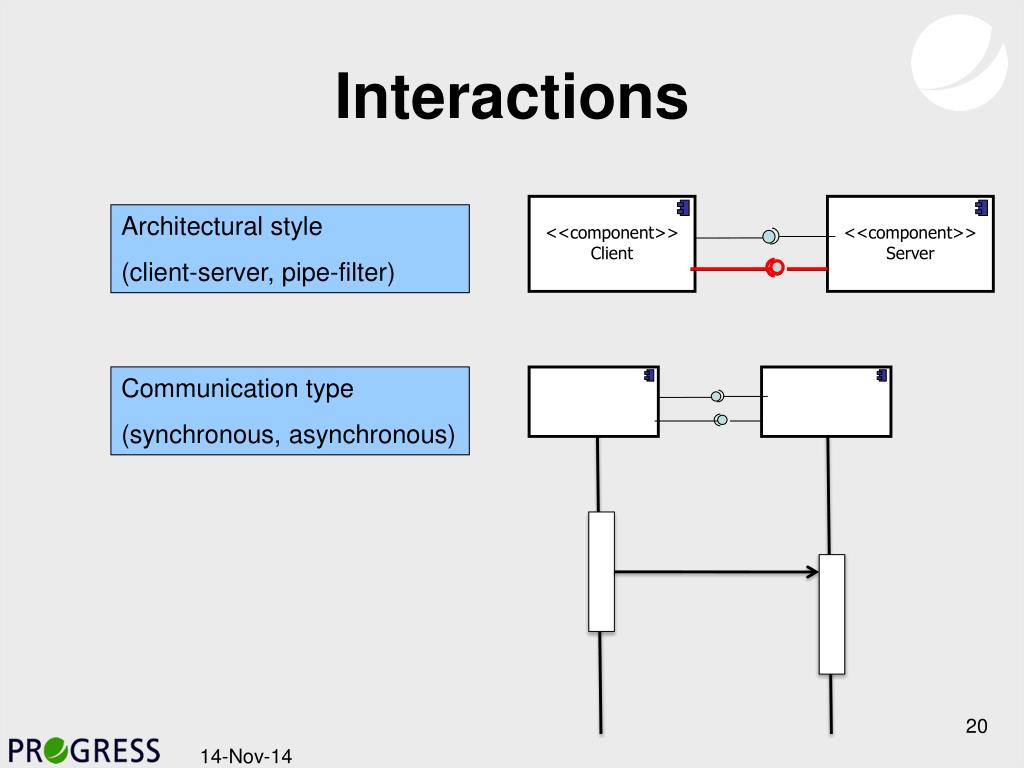 Interactions

Architectural style

(client-server, pipe-filter)

<<component>>
Client

<<component>>
Server

Communication type

(synchronous, asynchronous)

20

PROGRESS

14-Nov-14